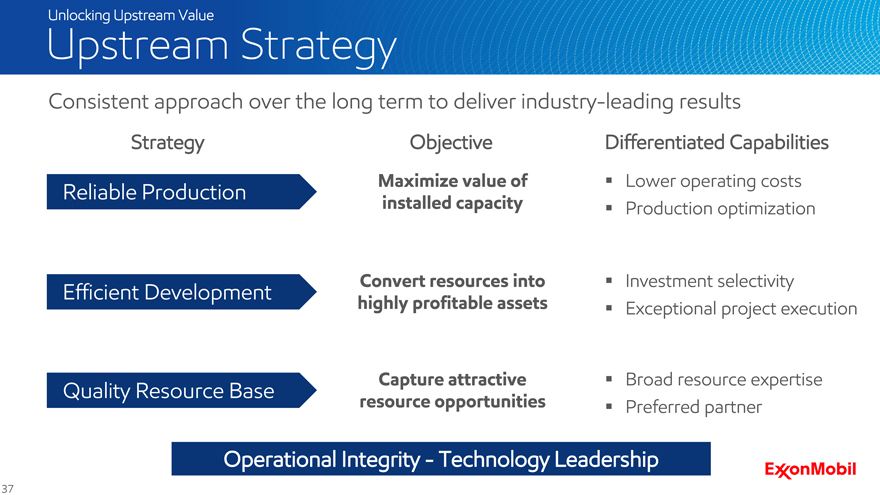 Unlocking Upstream Value
Upstream Strategy

Consistent approach over the long term to deliver industry-leading results

| Strategy | Objective | Differentiated Capabilities |
|---|---|---|
| Reliable Production | Maximize value of installed capacity | ▪ Lower operating costs ▪ Production optimization |
| Efficient Development | Convert resources into highly profitable assets | ▪ Investment selectivity ▪ Exceptional project execution |
| Quality Resource Base | Capture attractive resource opportunities | ▪ Broad resource expertise ▪ Preferred partner |

Operational Integrity - Technology Leadership

ExxonMobil

37